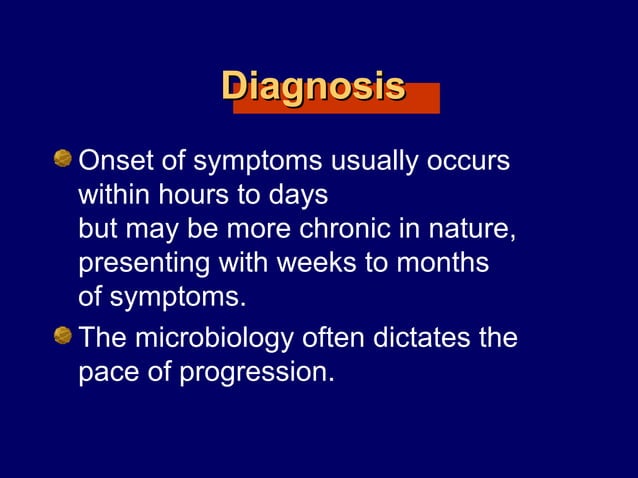 Diagnosis

Onset of symptoms usually occurs within hours to days but may be more chronic in nature, presenting with weeks to months of symptoms.

The microbiology often dictates the pace of progression.